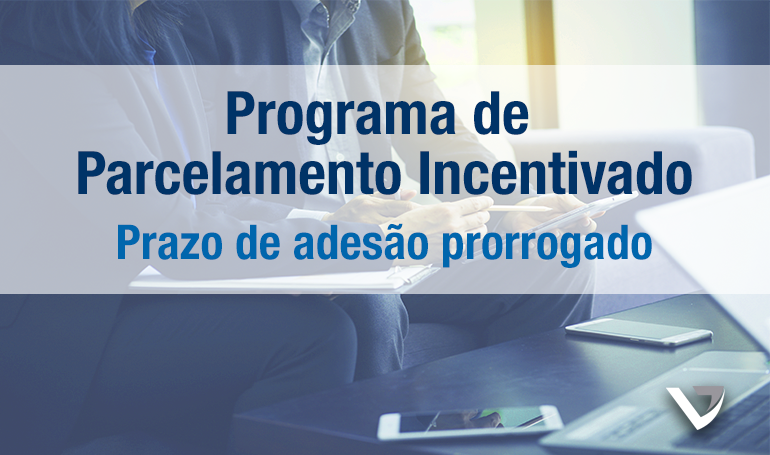 Programa de Parcelamento Incentivado

Prazo de adesão prorrogado